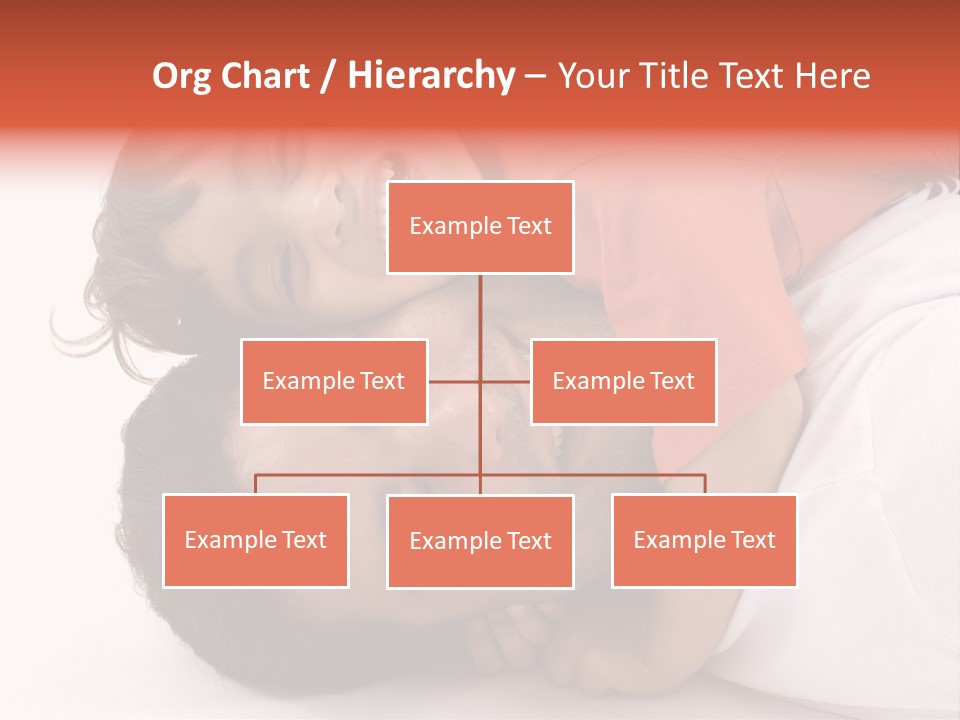 Org Chart / Hierarchy – Your Title Text Here

Example Text

Example Text

Example Text

Example Text

Example Text

Example Text